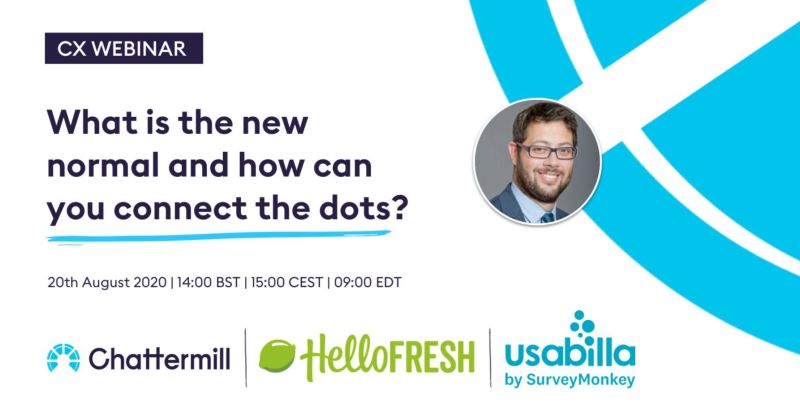 CX WEBINAR

What is the new normal and how can you connect the dots?

20th August 2020 | 14:00 BST | 15:00 CEST | 09:00 EDT

Chattermill

HelloFRESH

usabilla
by SurveyMonkey